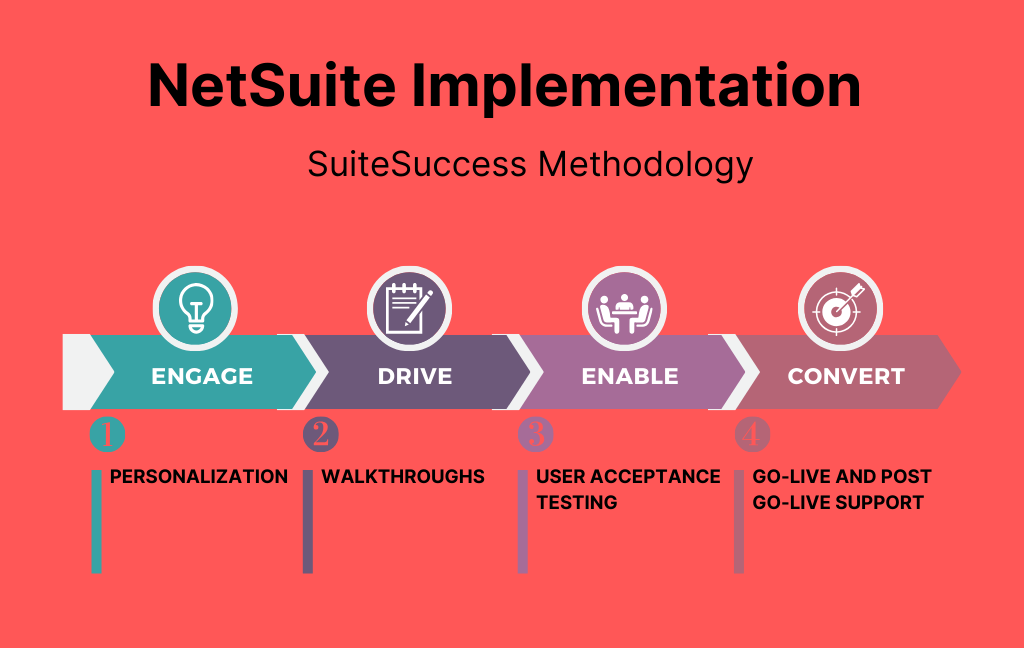 NetSuite Implementation

SuiteSuccess Methodology

ENGAGE

DRIVE

ENABLE

CONVERT

1

PERSONALIZATION

2

WALKTHROUGHS

3

USER ACCEPTANCE TESTING

4

GO-LIVE AND POST GO-LIVE SUPPORT